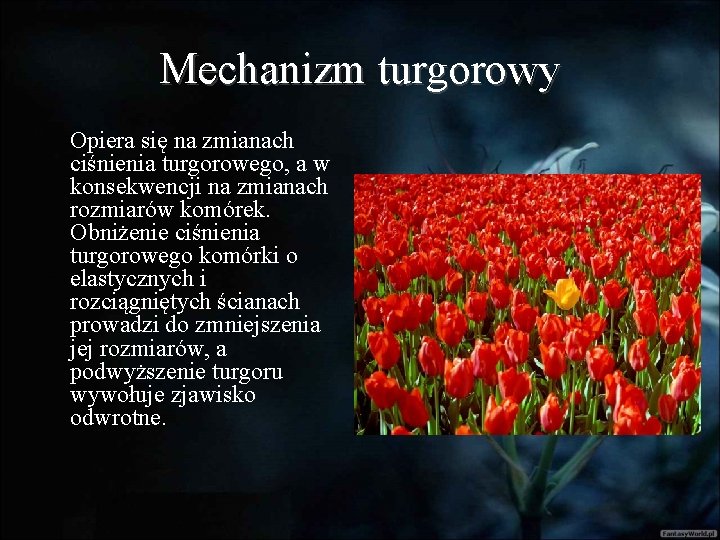 Mechanizm turgorowy

Opiera się na zmianach ciśnienia turgorowego, a w konsekwencji na zmianach rozmiarów komórek. Obniżenie ciśnienia turgorowego komórki o elastycznych i rozciągniętych ścianach prowadzi do zmniejszenia jej rozmiarów, a podwyższenie turgoru wywołuje zjawisko odwrotne.

FantasyWorld.pl